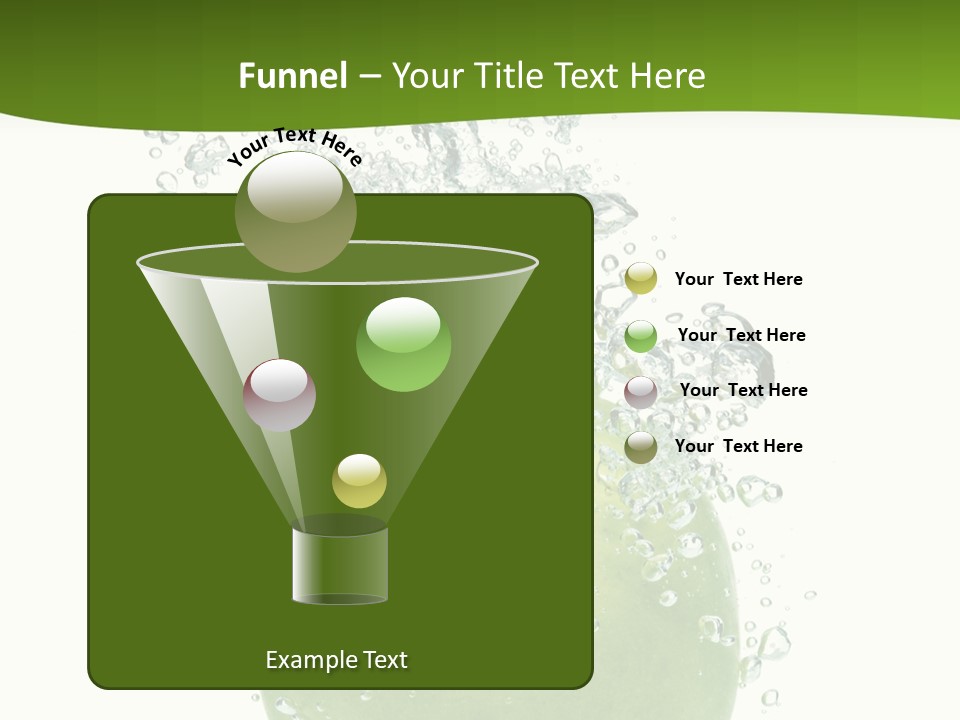 Funnel – Your Title Text Here

Your Text Here

Your Text Here

Your Text Here

Your Text Here

Your Text Here

Example Text